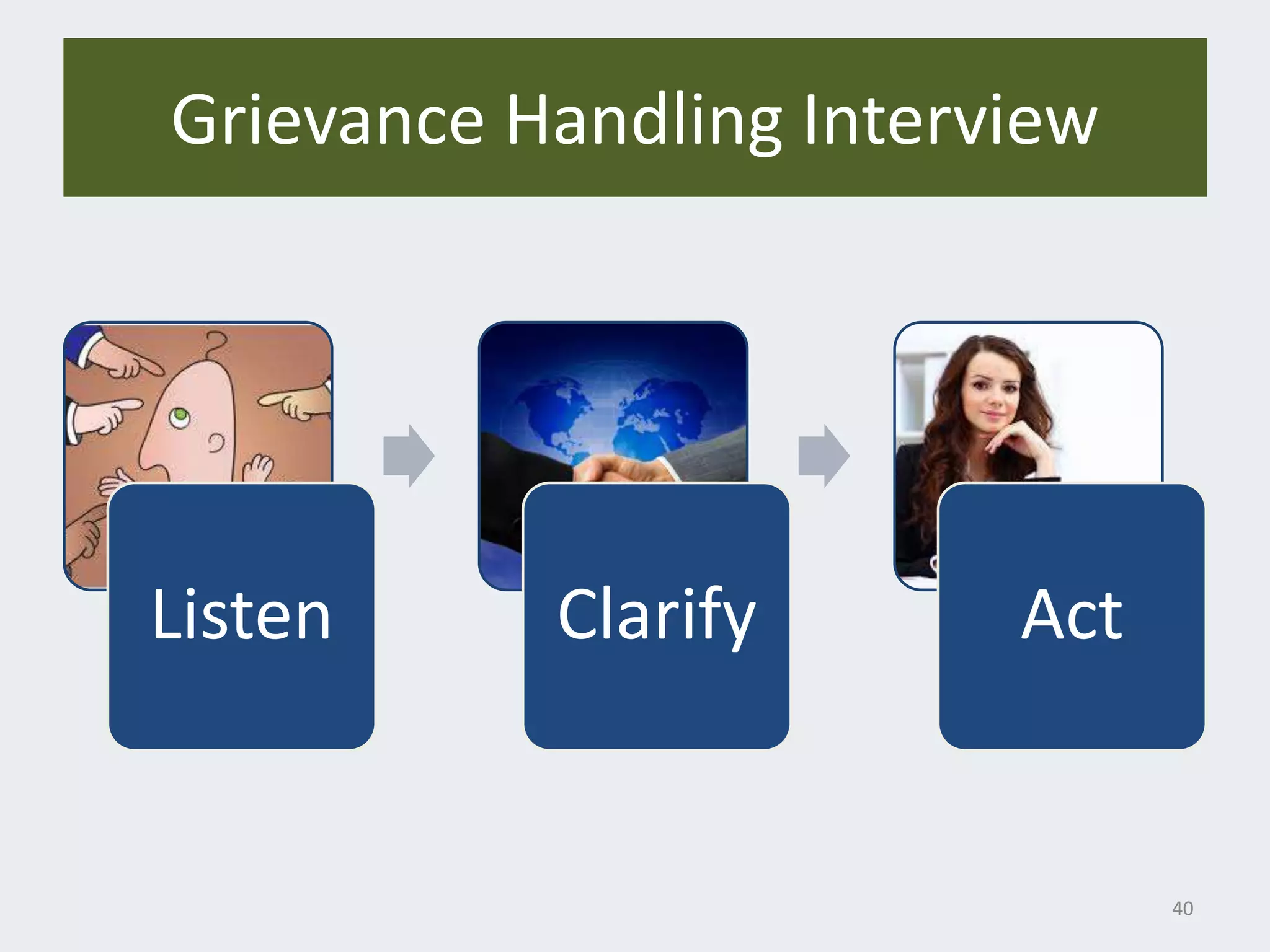 Grievance Handling Interview

Listen

Clarify

Act

40